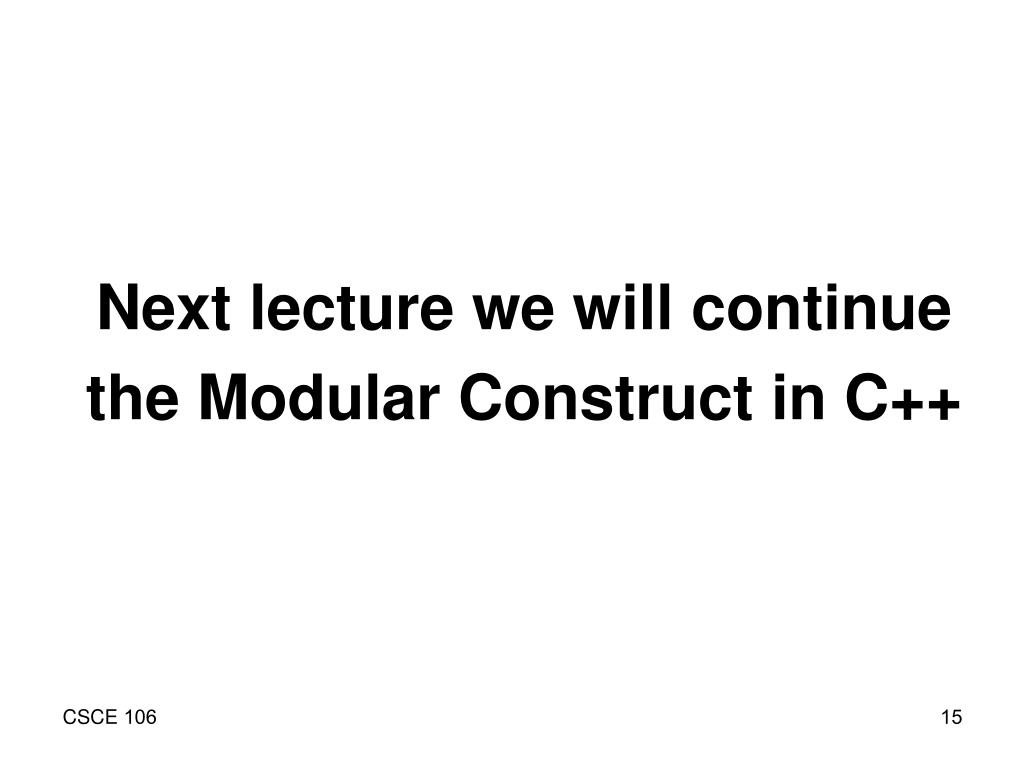 Next lecture we will continue the Modular Construct in C++

CSCE 106

15